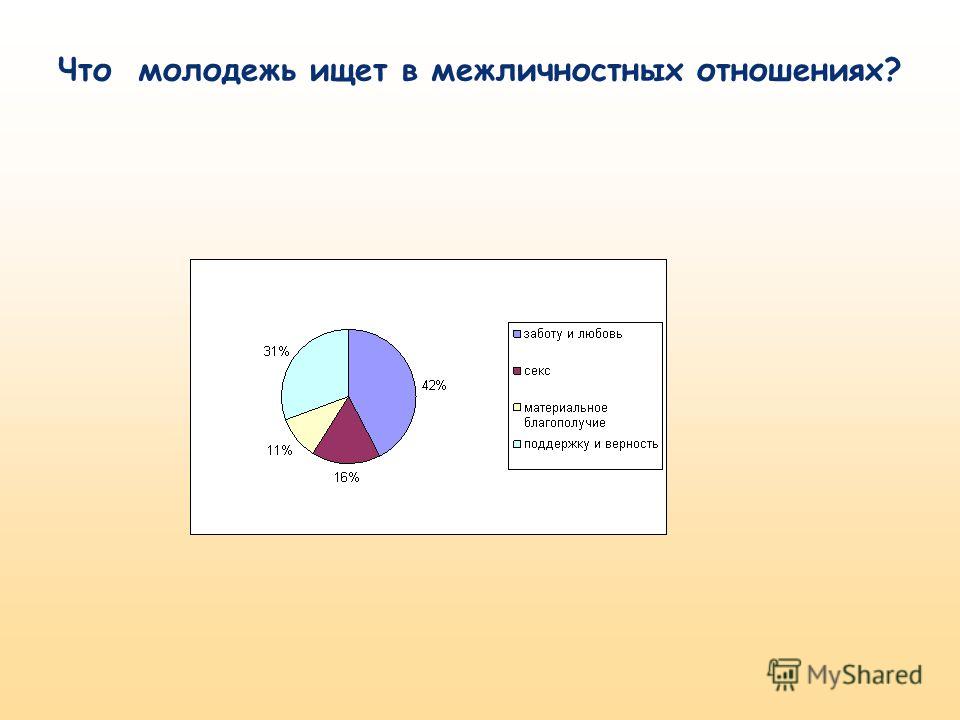 Что молодежь ищет в межличностных отношениях?

31%

42%

11%

16%

заботу и любовь

секс

материальное благополучие

поддержку и верность

MyShared